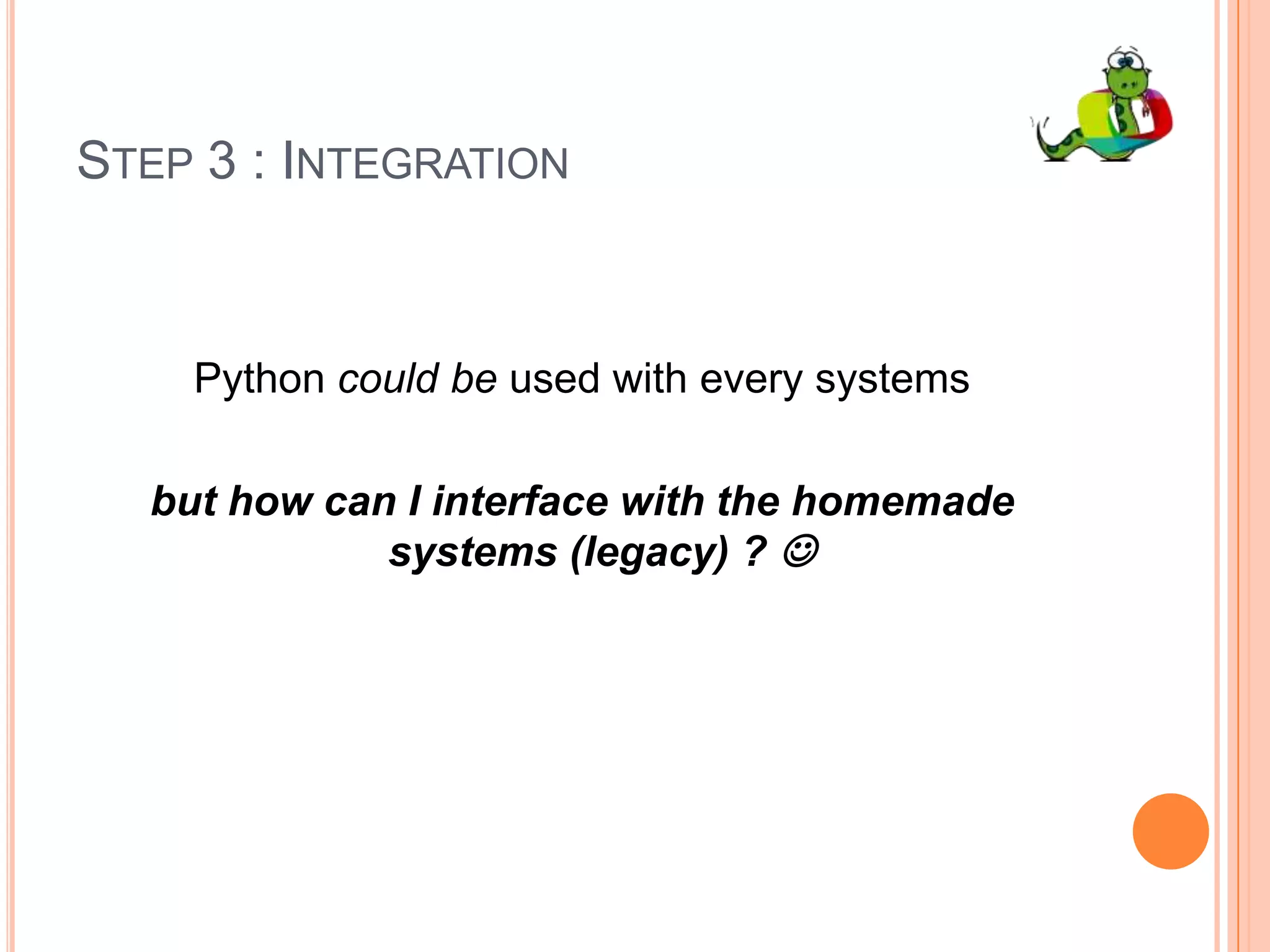 STEP 3 : INTEGRATION

Python could be used with every systems

but how can I interface with the homemade systems (legacy) ? ☺